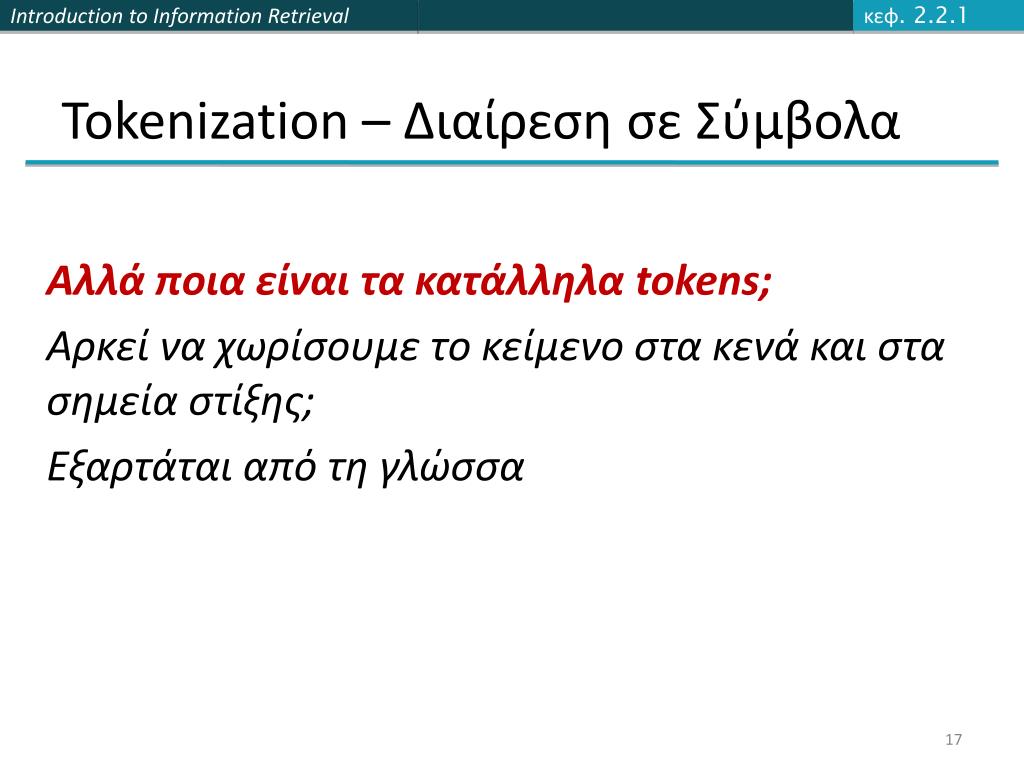 Introduction to Information Retrieval

κεφ. 2.2.1

Tokenization – Διαίρεση σε Σύμβολα

Αλλά ποια είναι τα κατάλληλα tokens;

Αρκεί να χωρίσουμε το κείμενο στα κενά και στα σημεία στίξης;

Εξαρτάται από τη γλώσσα

17